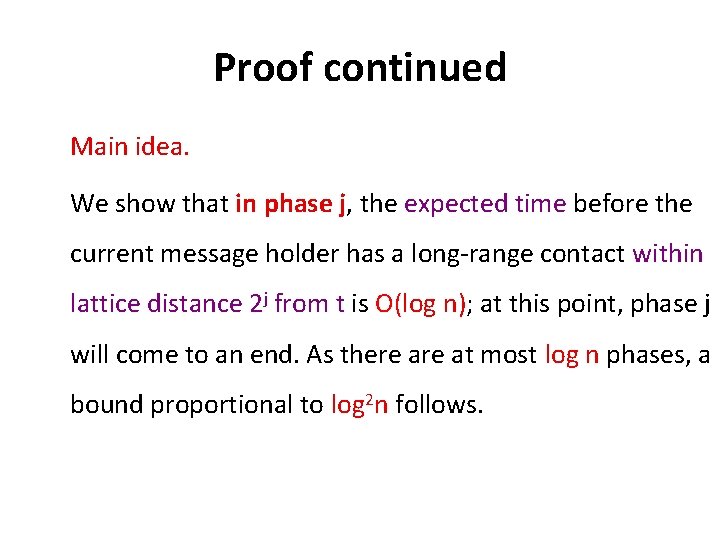 Proof continued

Main idea.

We show that in phase j, the expected time before the current message holder has a long-range contact within lattice distance $2^j$ from t is O(log n); at this point, phase j will come to an end. As there are at most log n phases, a bound proportional to $\log^2 n$ follows.